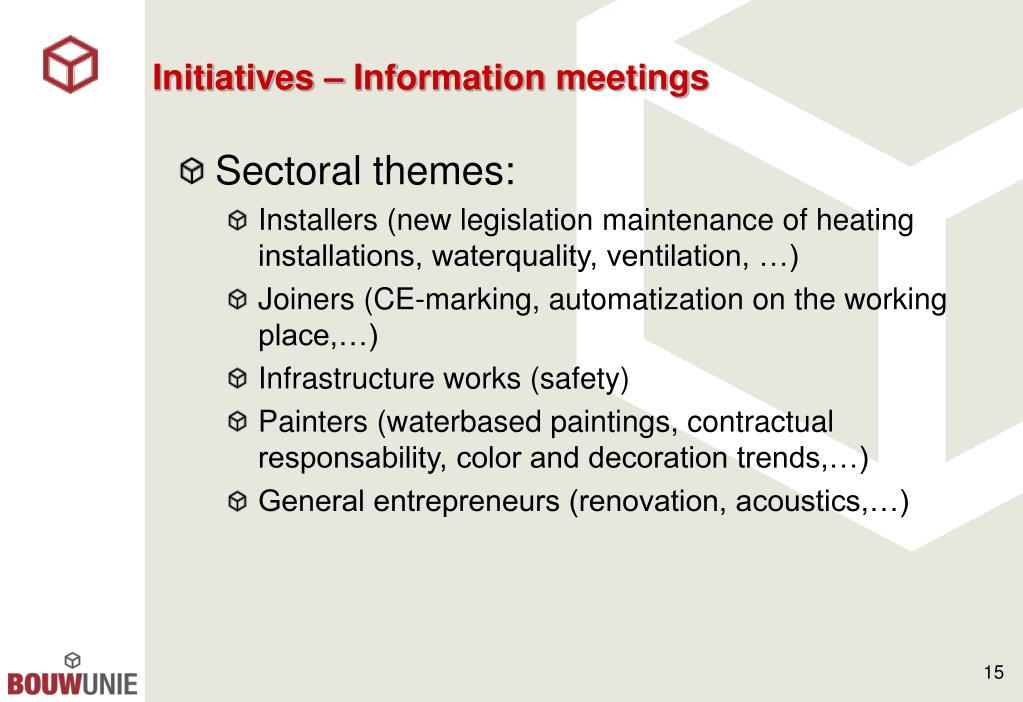 Initiatives – Information meetings

Sectoral themes:

Installers (new legislation maintenance of heating installations, waterquality, ventilation, …)

Joiners (CE-marking, automatization on the working place,…)

Infrastructure works (safety)

Painters (waterbased paintings, contractual responsability, color and decoration trends,…)

General entrepreneurs (renovation, acoustics,…)

BOUWUNIE

15